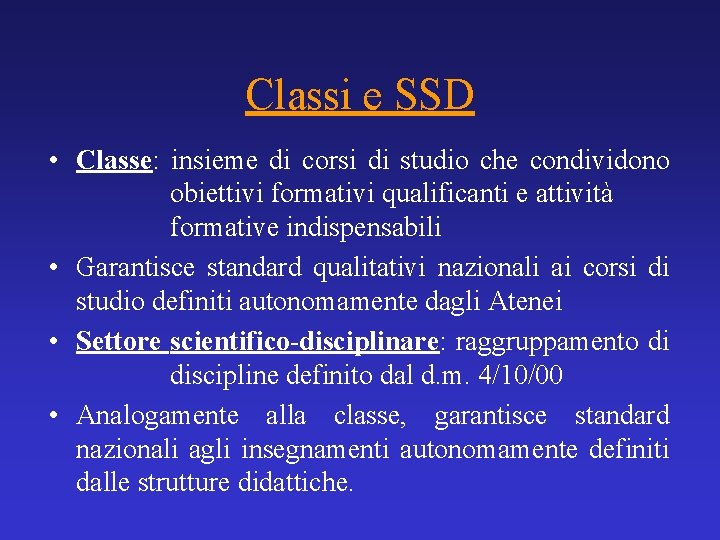 Classi e SSD

• Classe: insieme di corsi di studio che condividono obiettivi formativi qualificanti e attività formative indispensabili

• Garantisce standard qualitativi nazionali ai corsi di studio definiti autonomamente dagli Atenei

• Settore scientifico-disciplinare: raggruppamento di discipline definito dal d.m. 4/10/00

• Analogamente alla classe, garantisce standard nazionali agli insegnamenti autonomamente definiti dalle strutture didattiche.